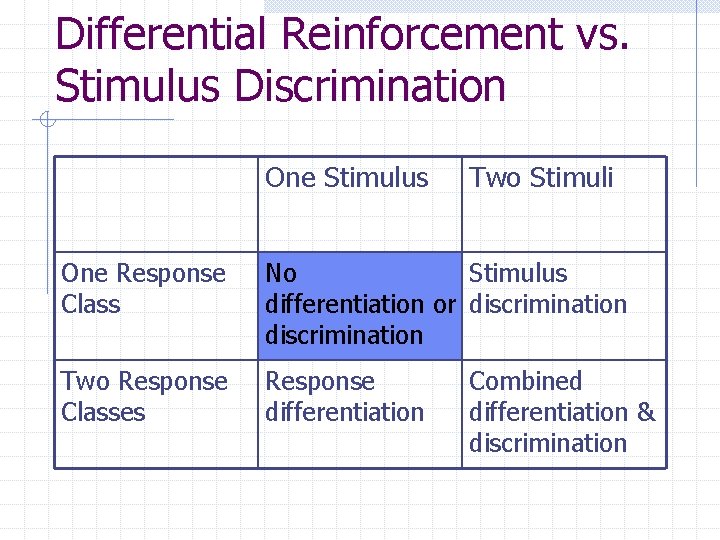 Differential Reinforcement vs. Stimulus Discrimination

| | One Stimulus | Two Stimuli |
|---|---|---|
| One Response Class | No differentiation or discrimination | Stimulus discrimination |
| Two Response Classes | Response differentiation | Combined differentiation & discrimination |